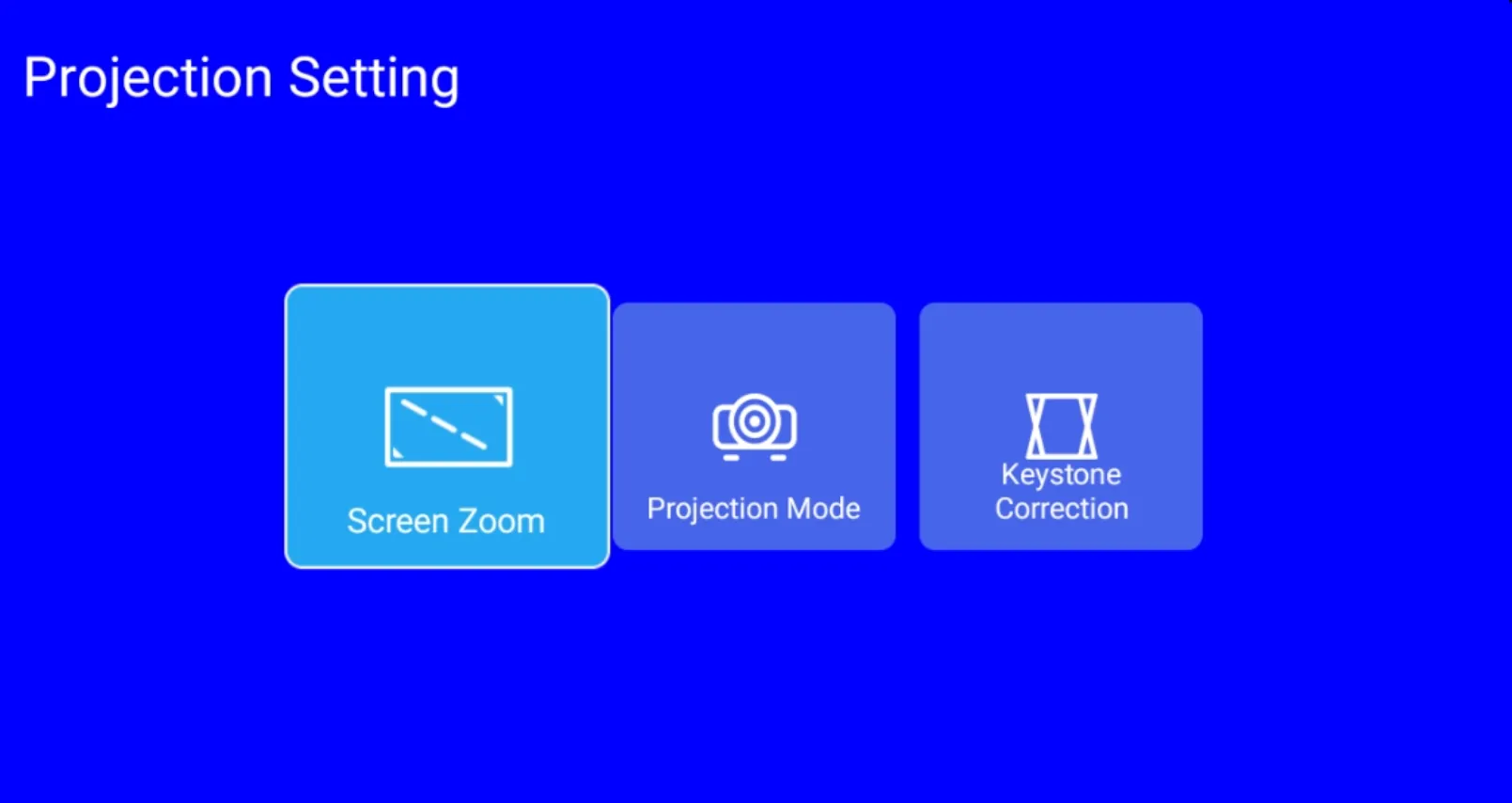 Projection Setting

Screen Zoom

Projection Mode

Keystone Correction